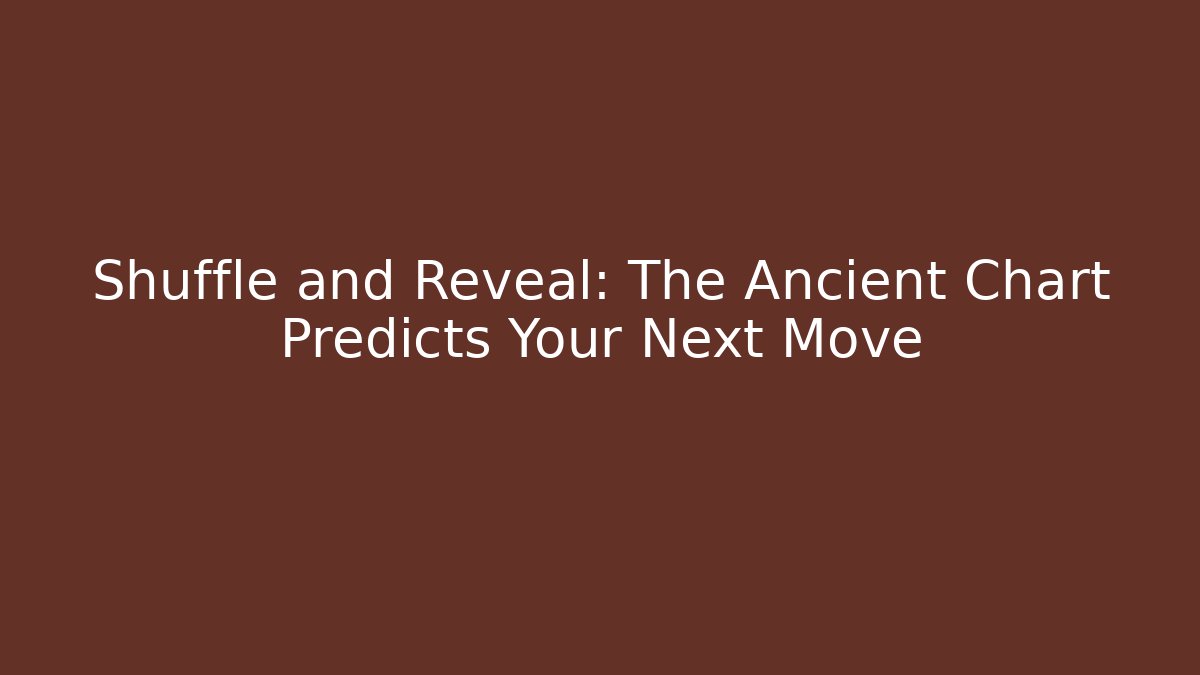 Shuffle and Reveal: The Ancient Chart Predicts Your Next Move